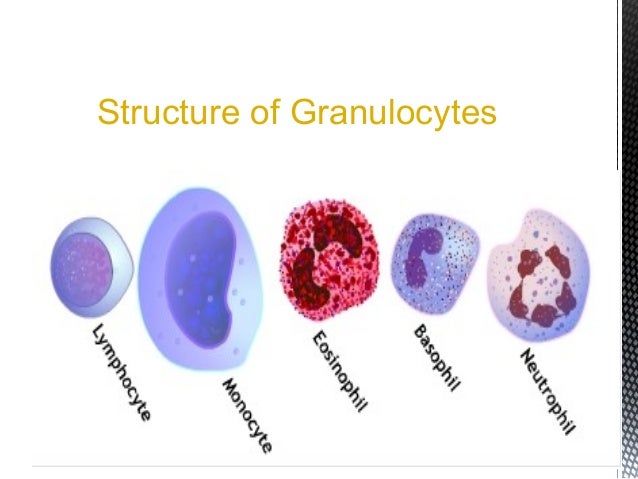 Structure of Granulocytes

Lymphocyte

Monocyte

Eosinophil

Basophil

Neutrophil